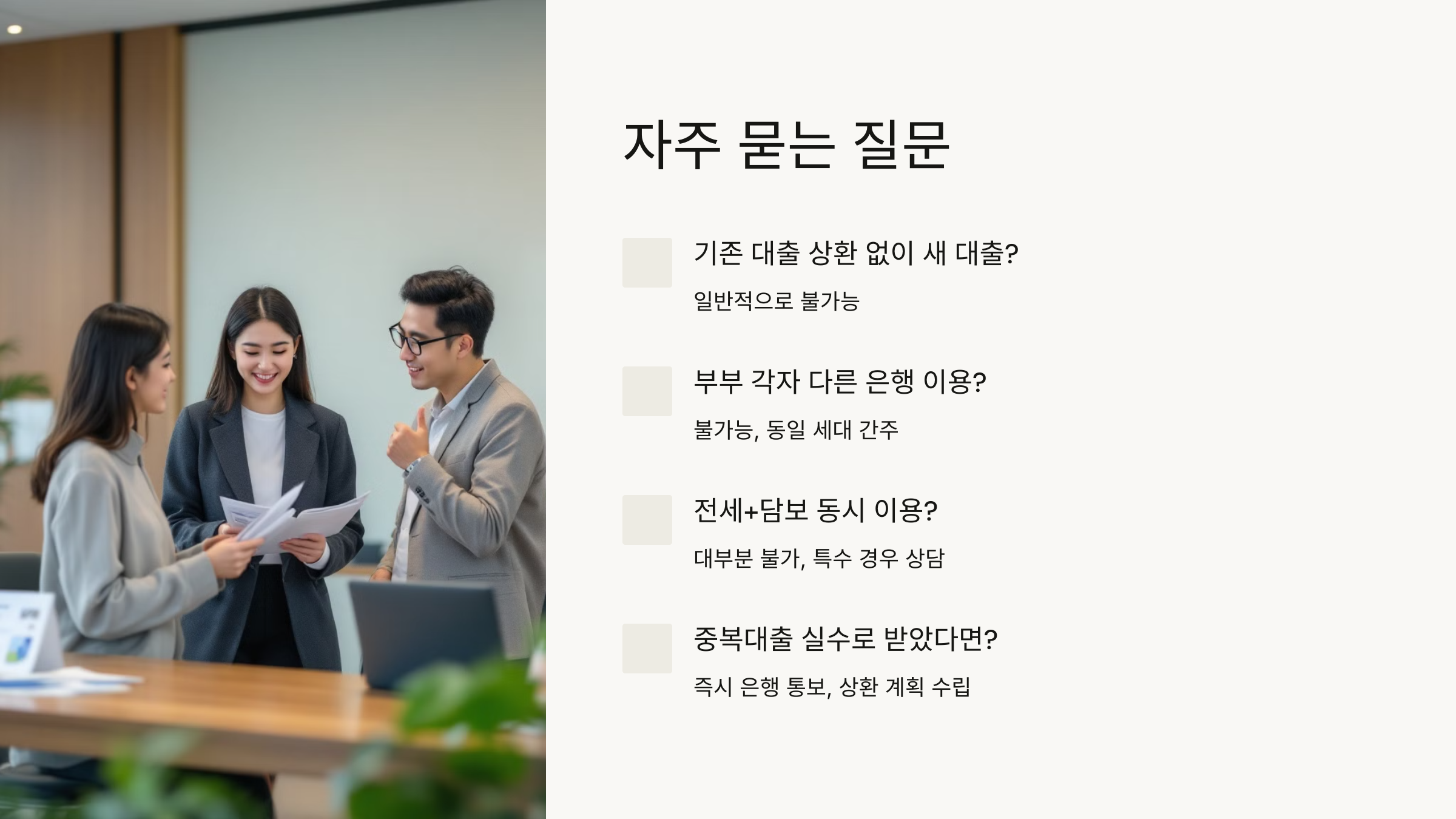 자주 묻는 질문

기존 대출 상환 없이 새 대출?

일반적으로 불가능

부부 각자 다른 은행 이용?

불가능, 동일 세대 간주

전세+담보 동시 이용?

대부분 불가, 특수 경우 상담

중복대출 실수로 받았다면?

즉시 은행 통보, 상환 계획 수립